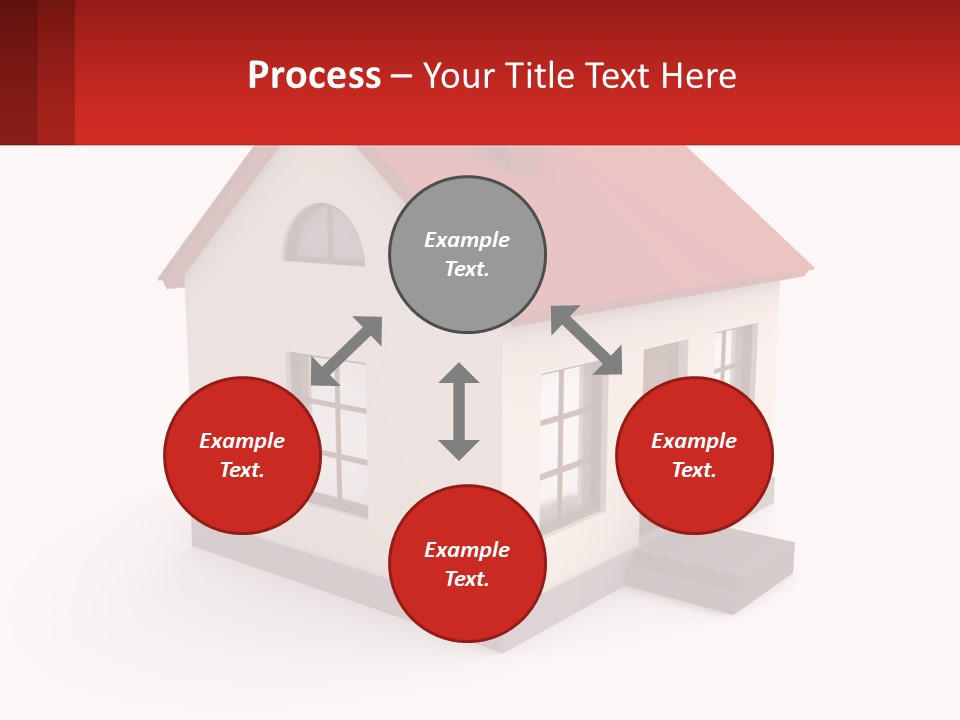 Process – Your Title Text Here

Example Text.

Example Text.

Example Text.

Example Text.